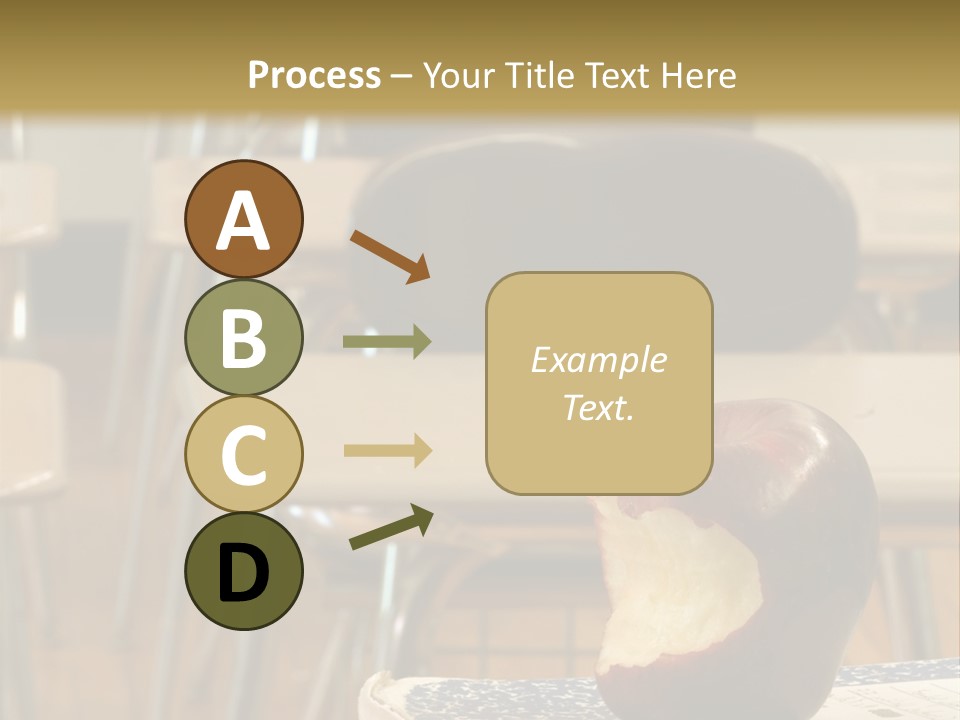 Process – Your Title Text Here

A

B

C

D

Example Text.